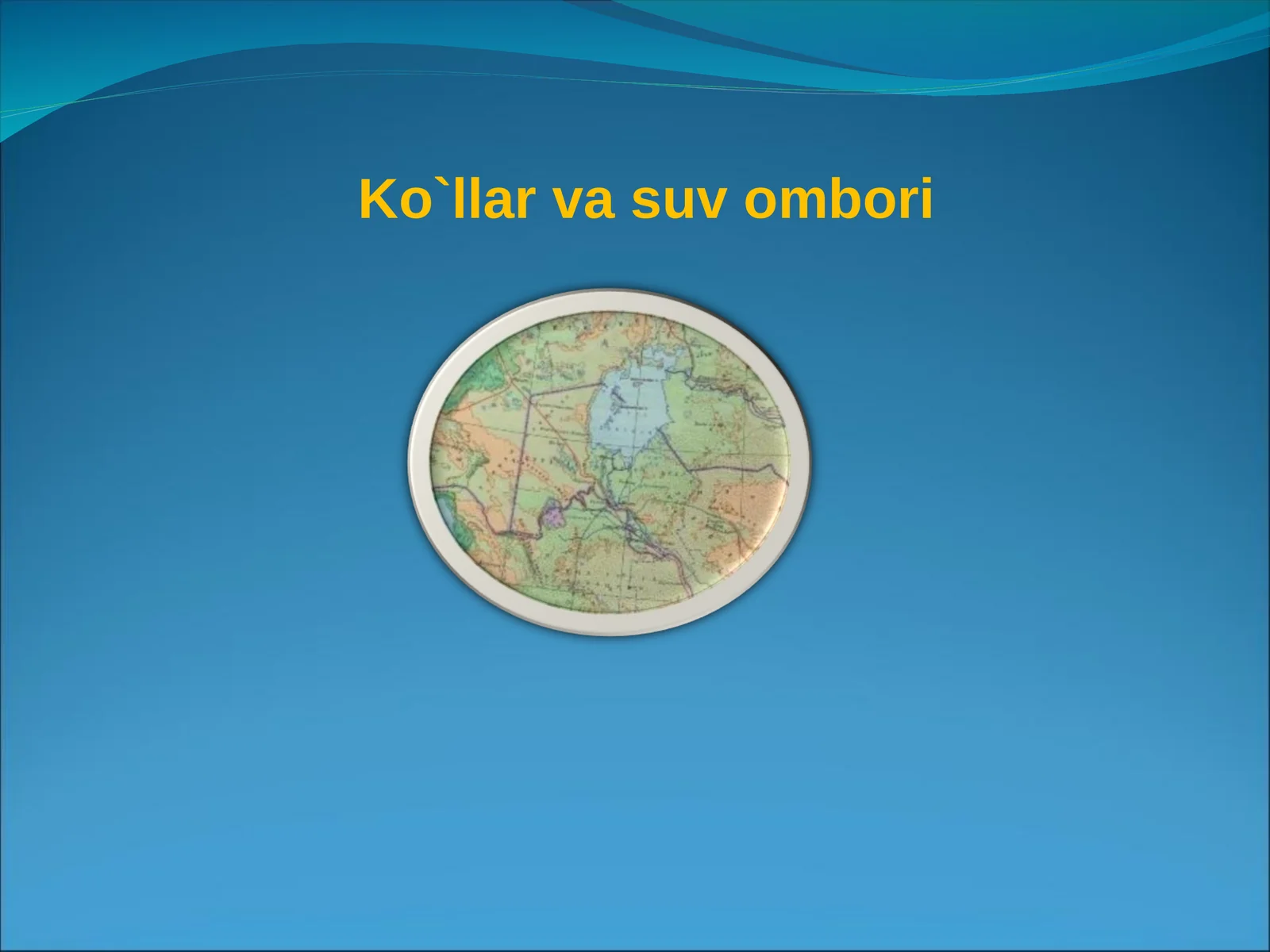 Ko`llar va suv ombori